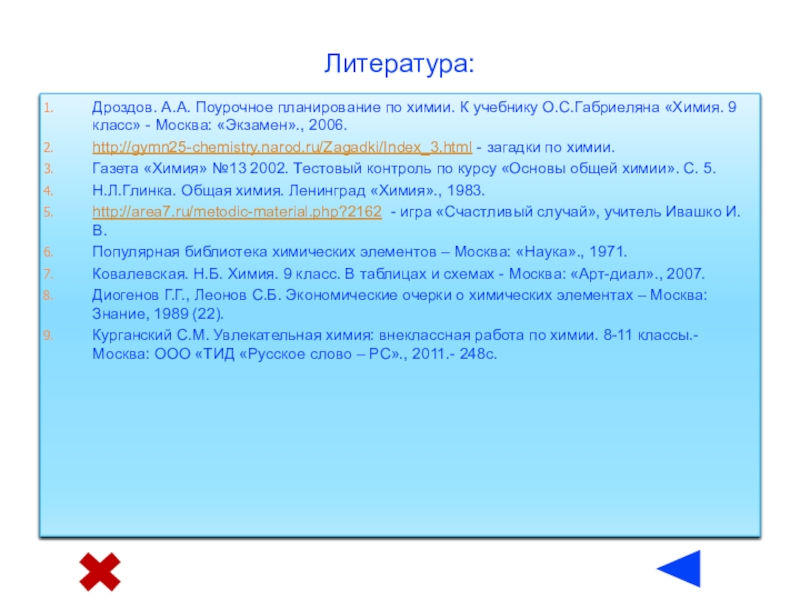 Литература:

1. Дроздов. А.А. Поурочное планирование по химии. К учебнику О.С.Габриеляна «Химия. 9 класс» - Москва: «Экзамен»., 2006.
2. http://gymn25-chemistry.narod.ru/Zagadki/Index_3.html - загадки по химии.
3. Газета «Химия» №13 2002. Тестовый контроль по курсу «Основы общей химии». С. 5.
4. Н.Л.Глинка. Общая химия. Ленинград «Химия»., 1983.
5. http://area7.ru/metodic-material.php?2162 - игра «Счастливый случай», учитель Ивашко И. В.
6. Популярная библиотека химических элементов – Москва: «Наука»., 1971.
7. Ковалевская. Н.Б. Химия. 9 класс. В таблицах и схемах - Москва: «Арт-диал»., 2007.
8. Диогенов Г.Г., Леонов С.Б. Экономические очерки о химических элементах – Москва: Знание, 1989 (22).
9. Курганский С.М. Увлекательная химия: внеклассная работа по химии. 8-11 классы.- Москва: ООО «ТИД «Русское слово – РС»., 2011.- 248с.